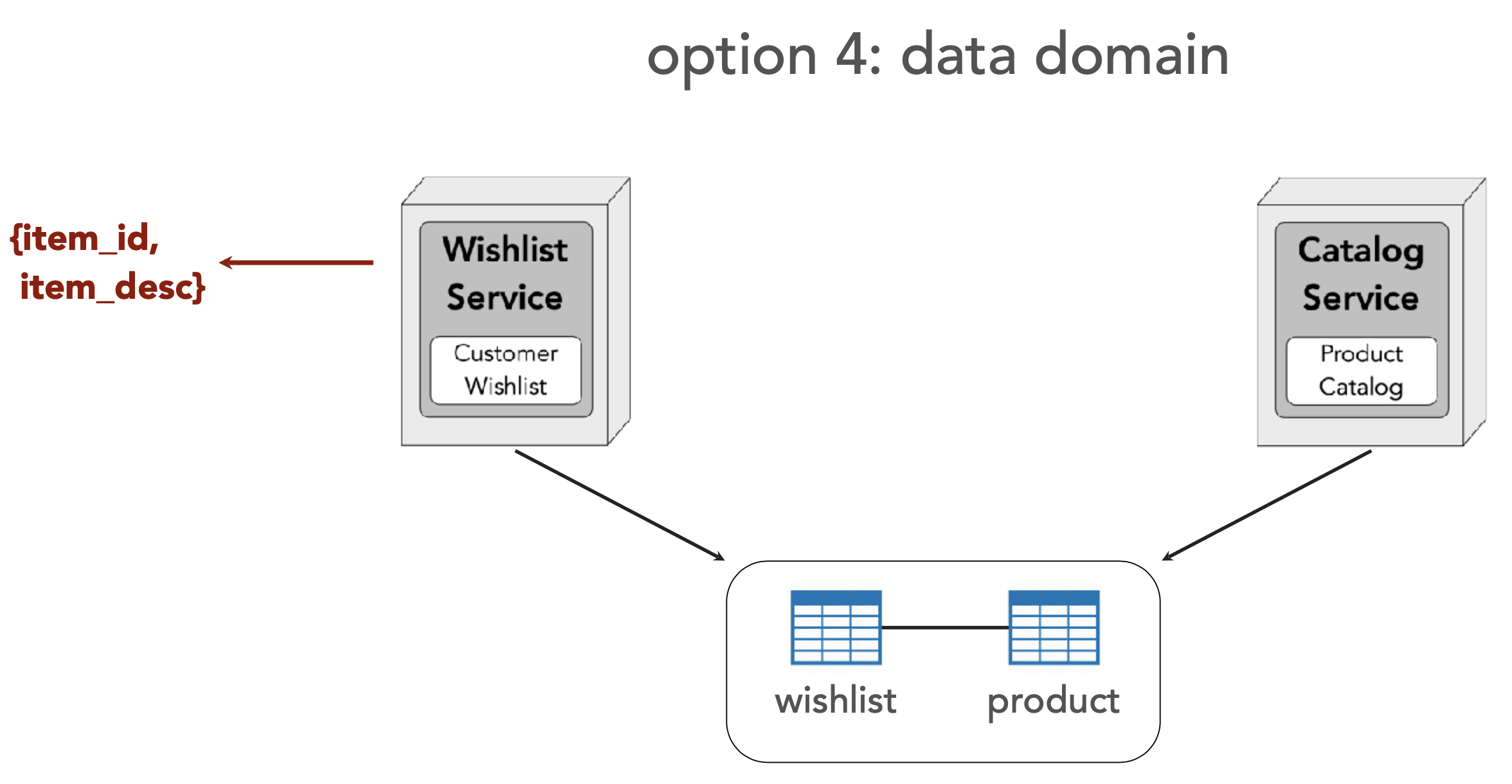 option 4: data domain

{item_id,
item_desc}

Wishlist Service

Customer Wishlist

Catalog Service

Product Catalog

wishlist

product